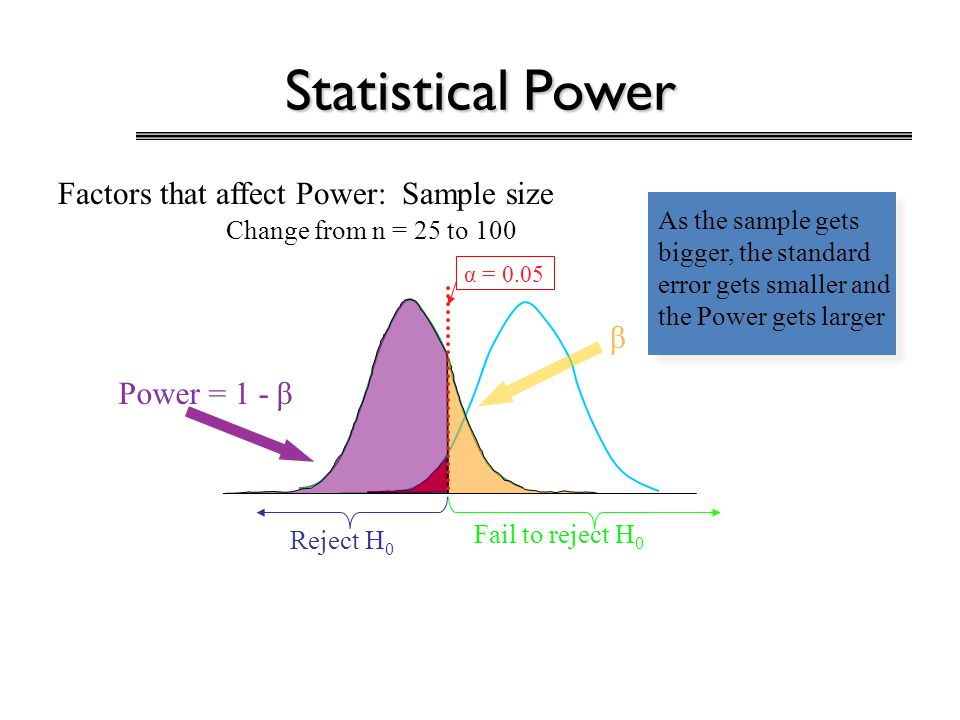 Statistical Power

Factors that affect Power: Sample size

Change from n = 25 to 100

As the sample gets bigger, the standard error gets smaller and the Power gets larger

$\alpha = 0.05$

$\beta$

Power = 1 - $\beta$

Reject $H_0$

Fail to reject $H_0$